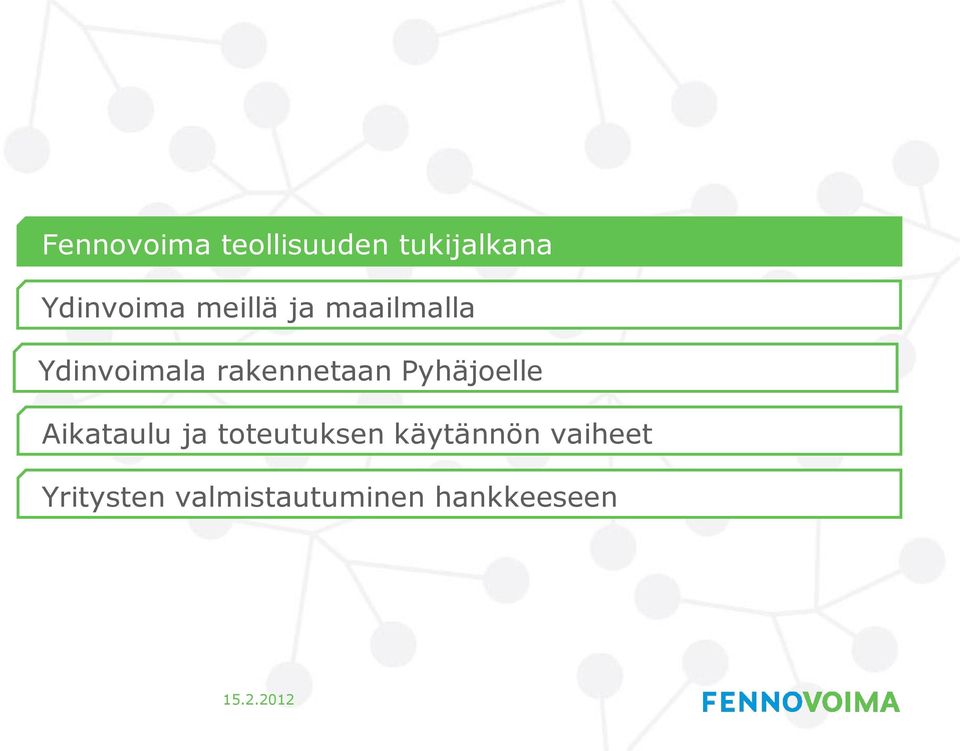 Fennovoima teollisuuden tukijalkana

Ydinvoima meillä ja maailmalla

Ydinvoimala rakennetaan Pyhäjoelle

Aikataulu ja toteutuksen käytännön vaiheet

Yritysten valmistautuminen hankkeeseen

15.2.2012

FENNOVOIMA